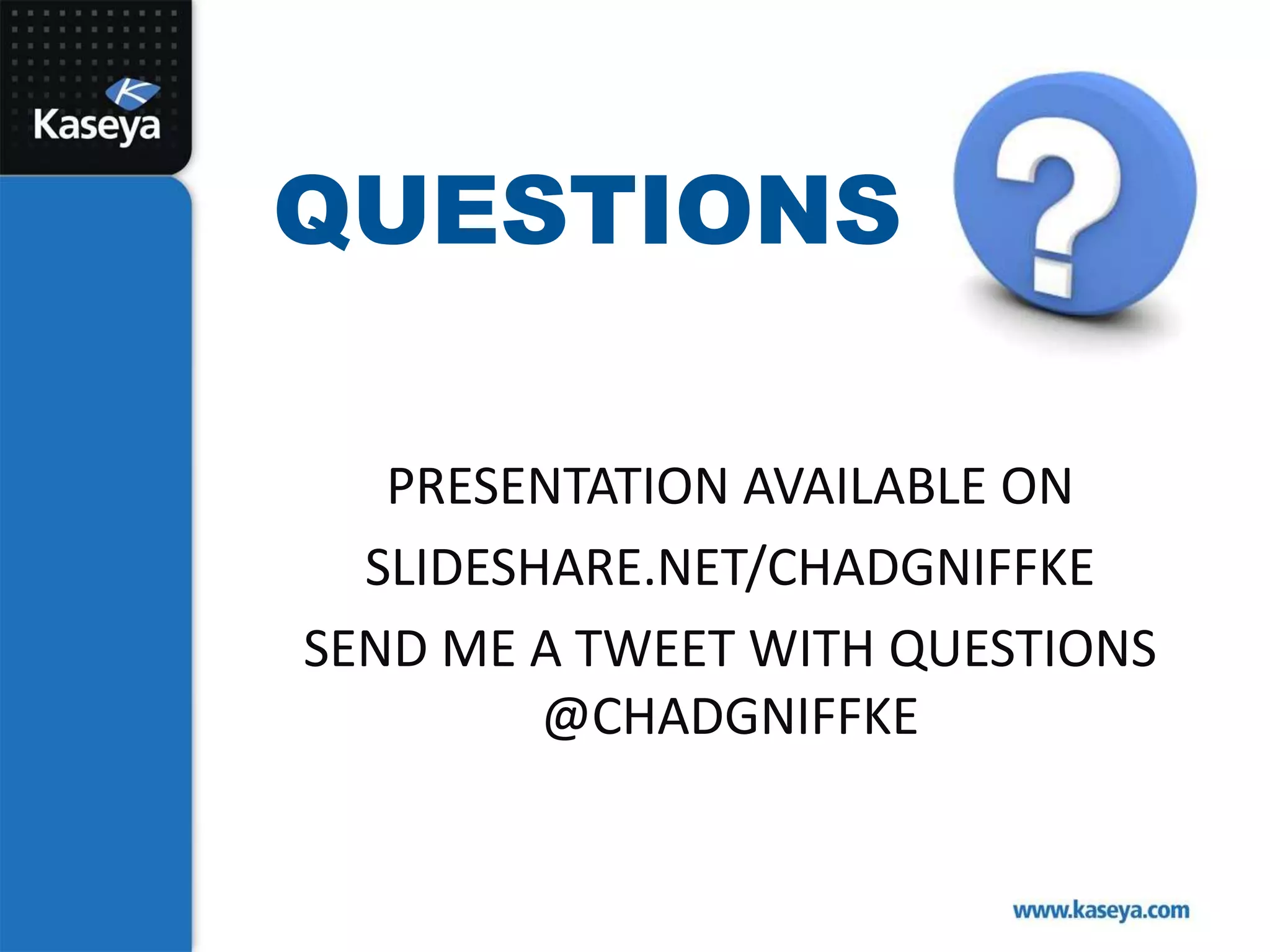 Kaseya

QUESTIONS

?

PRESENTATION AVAILABLE ON

SLIDESHARE.NET/CHADGNIFFKE

SEND ME A TWEET WITH QUESTIONS @CHADGNIFFKE

www.kaseya.com